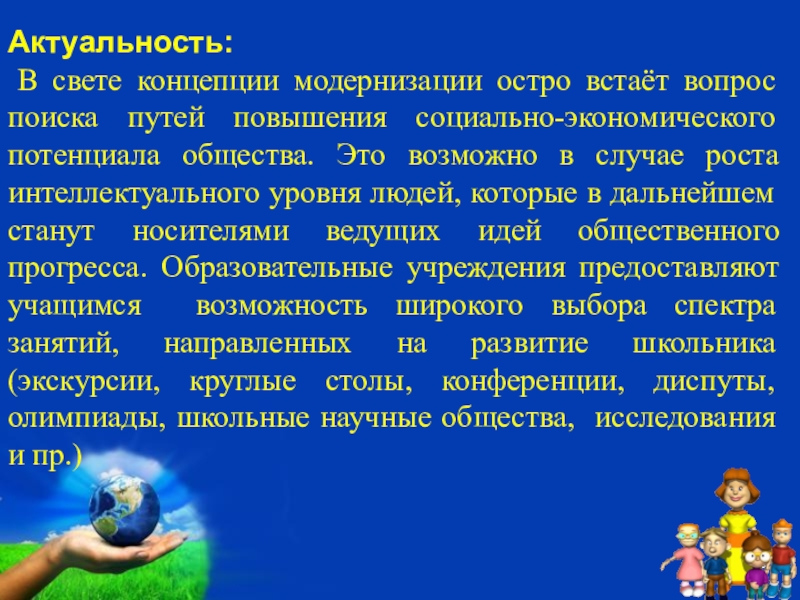 Актуальность:

В свете концепции модернизации остро встаёт вопрос поиска путей повышения социально-экономического потенциала общества. Это возможно в случае роста интеллектуального уровня людей, которые в дальнейшем станут носителями ведущих идей общественного прогресса. Образовательные учреждения предоставляют учащимся возможность широкого выбора спектра занятий, направленных на развитие школьника (экскурсии, круглые столы, конференции, диспуты, олимпиады, школьные научные общества, исследования и пр.)